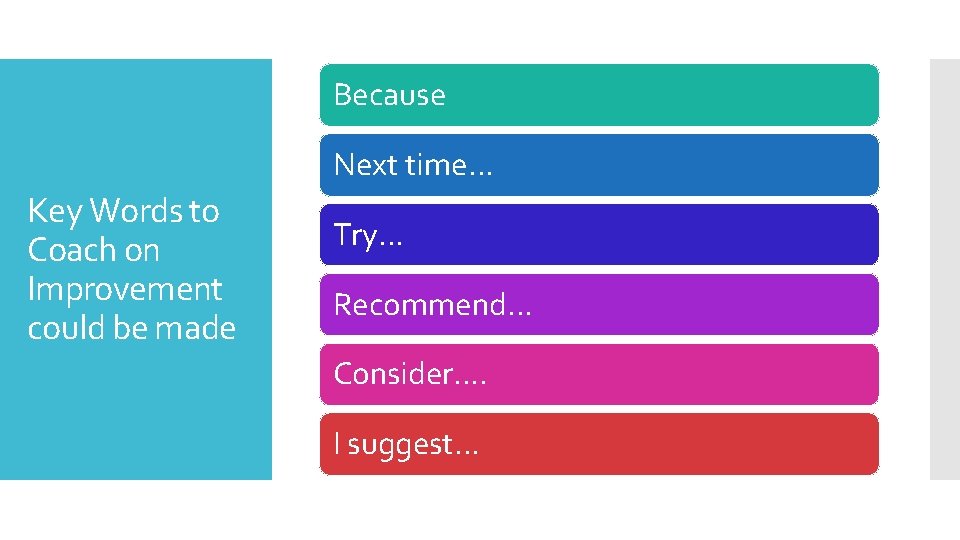 Key Words to Coach on Improvement could be made

Because

Next time…

Try…

Recommend…

Consider….

I suggest…